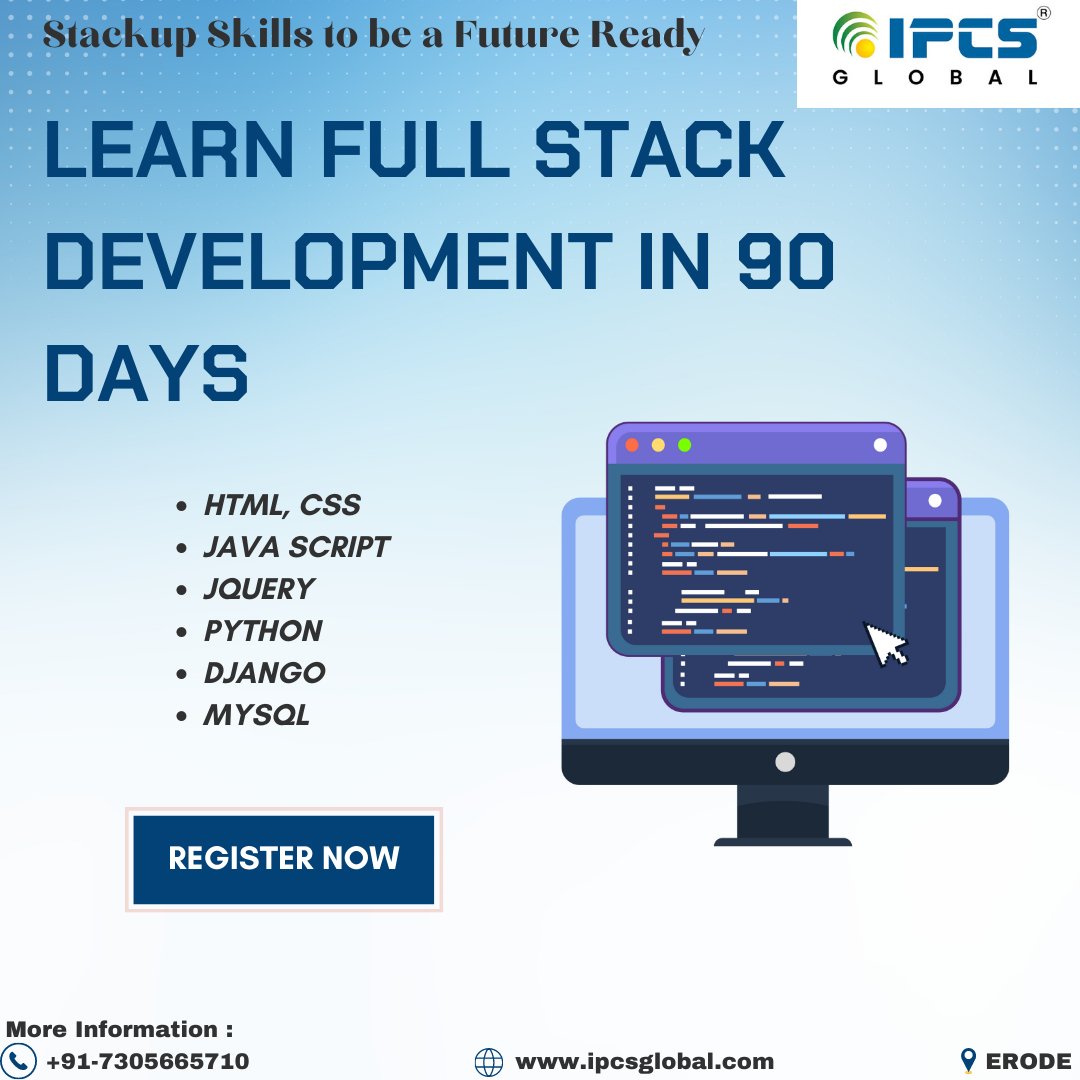 Stackup Skills to be a Future Ready

IPCS®
GLOBAL

LEARN FULL STACK DEVELOPMENT IN 90 DAYS

- HTML, CSS
- JAVA SCRIPT
- JQUERY
- PYTHON
- DJANGO
- MYSQL

REGISTER NOW

More Information :
+91-7305665710

www.ipcsglobal.com

ERODE